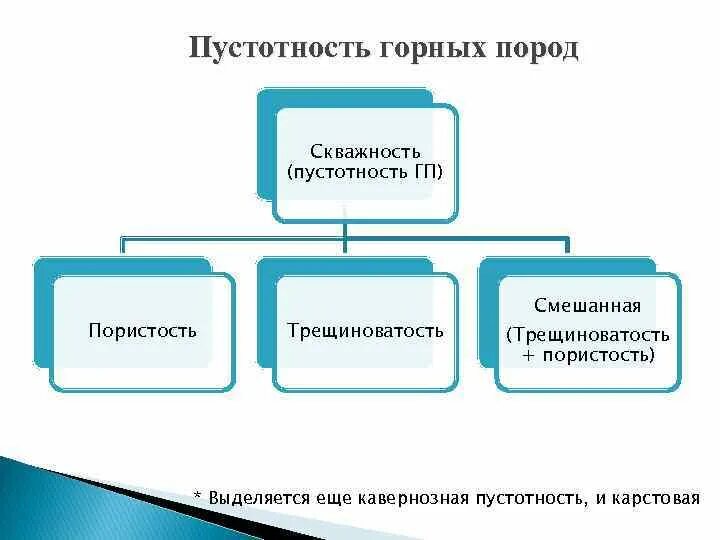 Пустотность горных пород

Скважность (пустотность ГП)

Пористость

Трещиноватость

Смешанная (Трещиноватость + пористость)

* Выделяется еще кавернозная пустотность, и карстовая